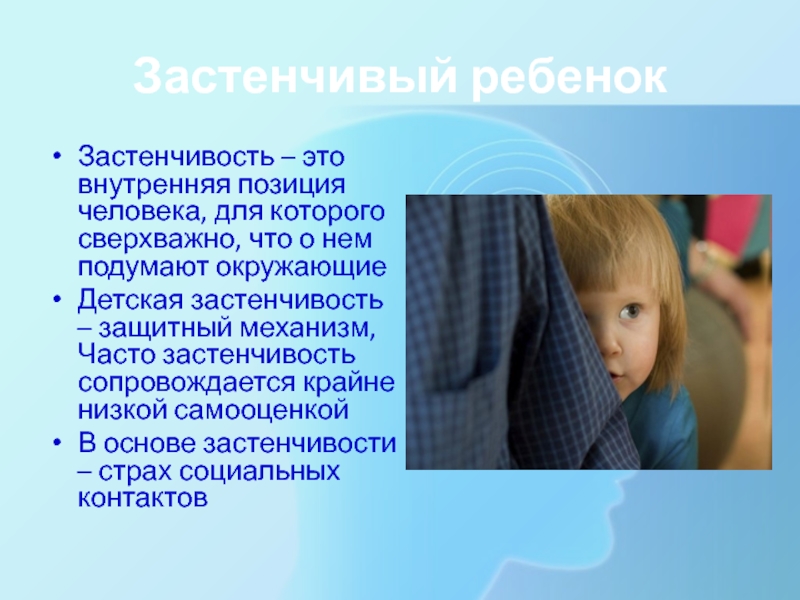 Застенчивый ребенок

• Застенчивость – это внутренняя позиция человека, для которого сверхважно, что о нем подумают окружающие
• Детская застенчивость – защитный механизм, Часто застенчивость сопровождается крайне низкой самооценкой
• В основе застенчивости – страх социальных контактов